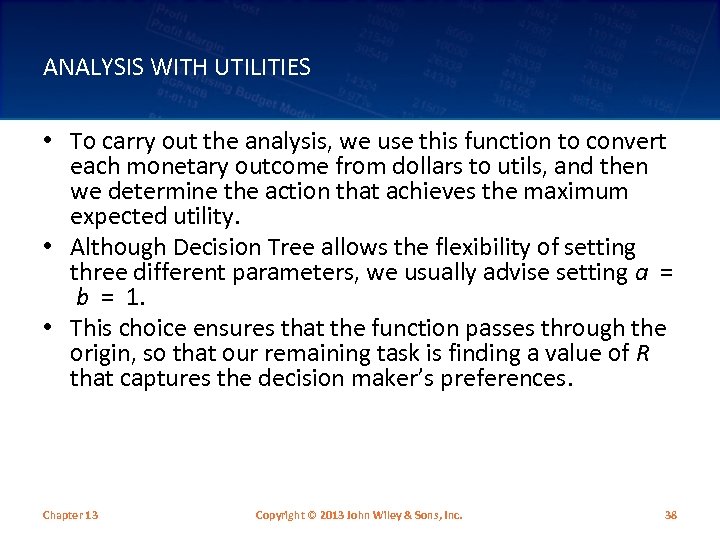 ANALYSIS WITH UTILITIES

• To carry out the analysis, we use this function to convert each monetary outcome from dollars to utils, and then we determine the action that achieves the maximum expected utility.

• Although Decision Tree allows the flexibility of setting three different parameters, we usually advise setting $a = b = 1$.

• This choice ensures that the function passes through the origin, so that our remaining task is finding a value of $R$ that captures the decision maker's preferences.

Chapter 13 Copyright © 2013 John Wiley & Sons, Inc. 38